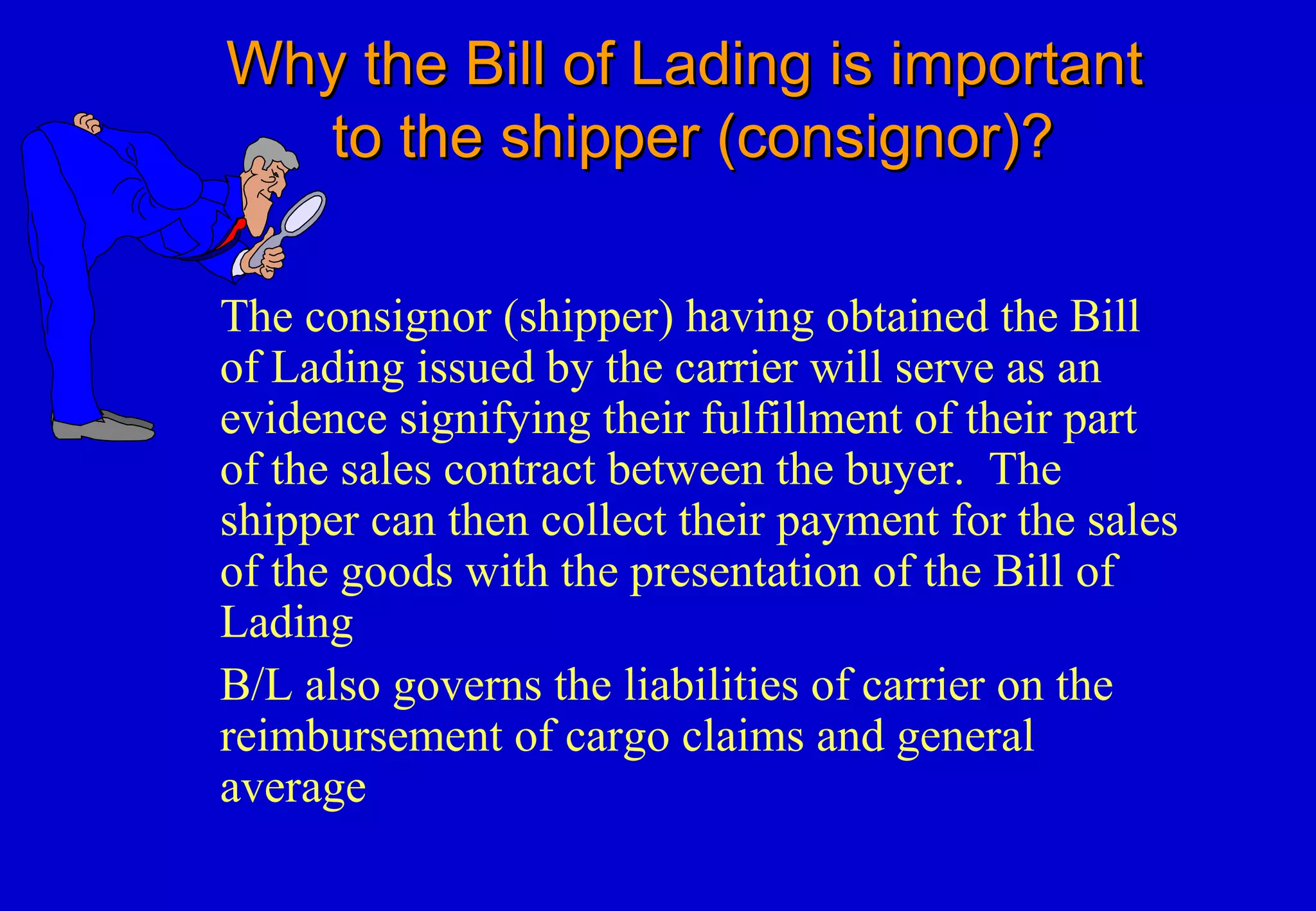 Why the Bill of Lading is important to the shipper (consignor)?

The consignor (shipper) having obtained the Bill of Lading issued by the carrier will serve as an evidence signifying their fulfillment of their part of the sales contract between the buyer. The shipper can then collect their payment for the sales of the goods with the presentation of the Bill of Lading

B/L also governs the liabilities of carrier on the reimbursement of cargo claims and general average